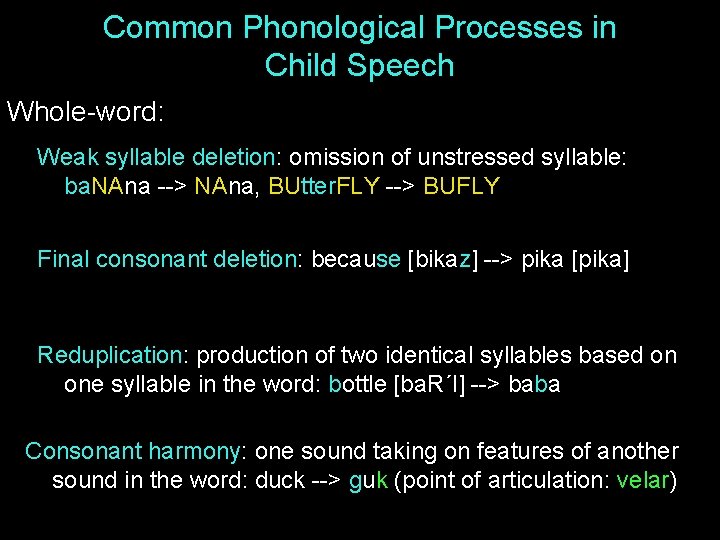 Common Phonological Processes in Child Speech

Whole-word:

Weak syllable deletion: omission of unstressed syllable: baNAna --> NAna, BUtterFLY --> BUFLY

Final consonant deletion: because [bikaz] --> pika [pika]

Reduplication: production of two identical syllables based on one syllable in the word: bottle [baR´l] --> baba

Consonant harmony: one sound taking on features of another sound in the word: duck --> guk (point of articulation: velar)